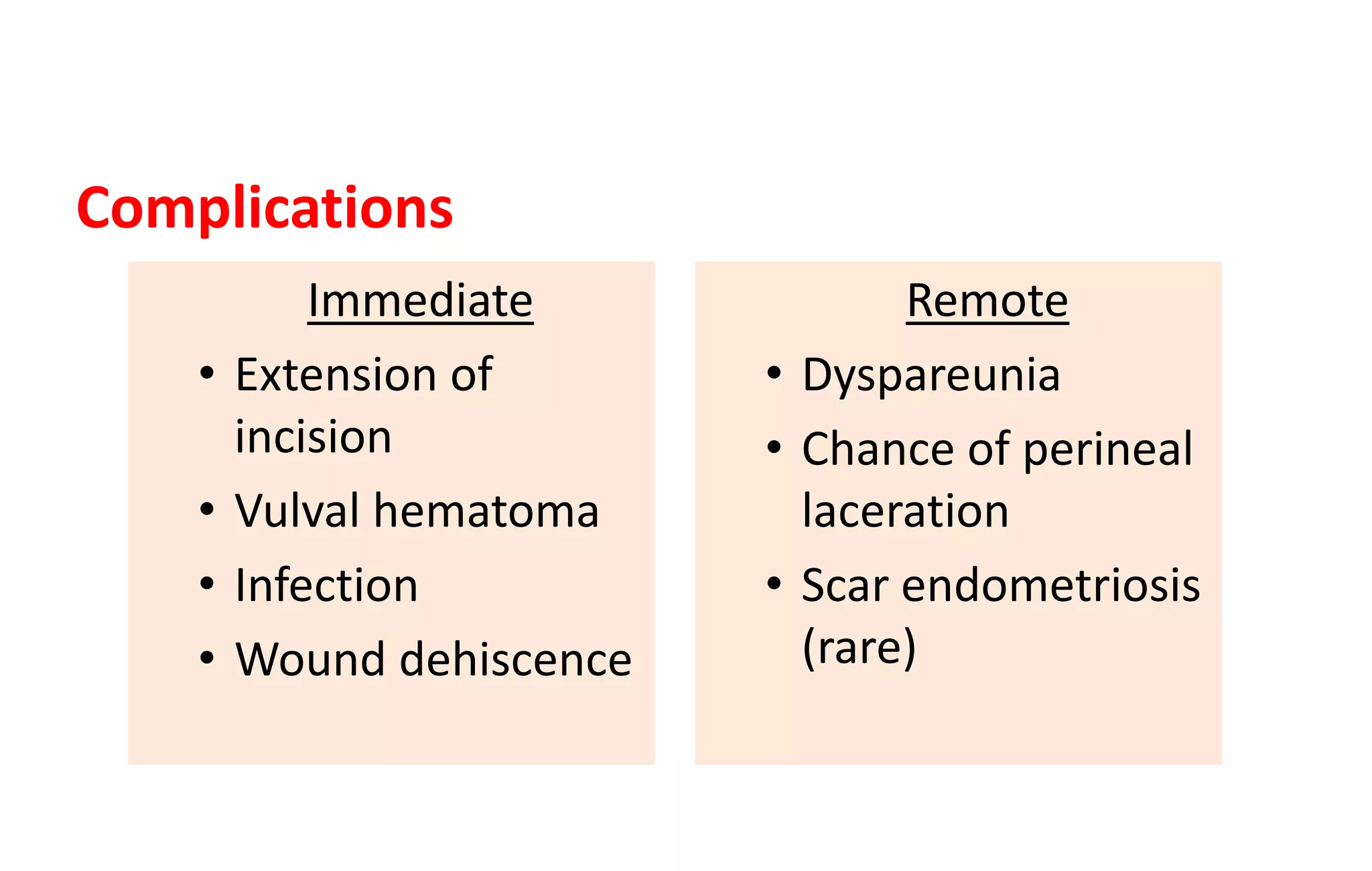 Complications

Immediate

• Extension of incision
• Vulval hematoma
• Infection
• Wound dehiscence

Remote

• Dyspareunia
• Chance of perineal laceration
• Scar endometriosis (rare)